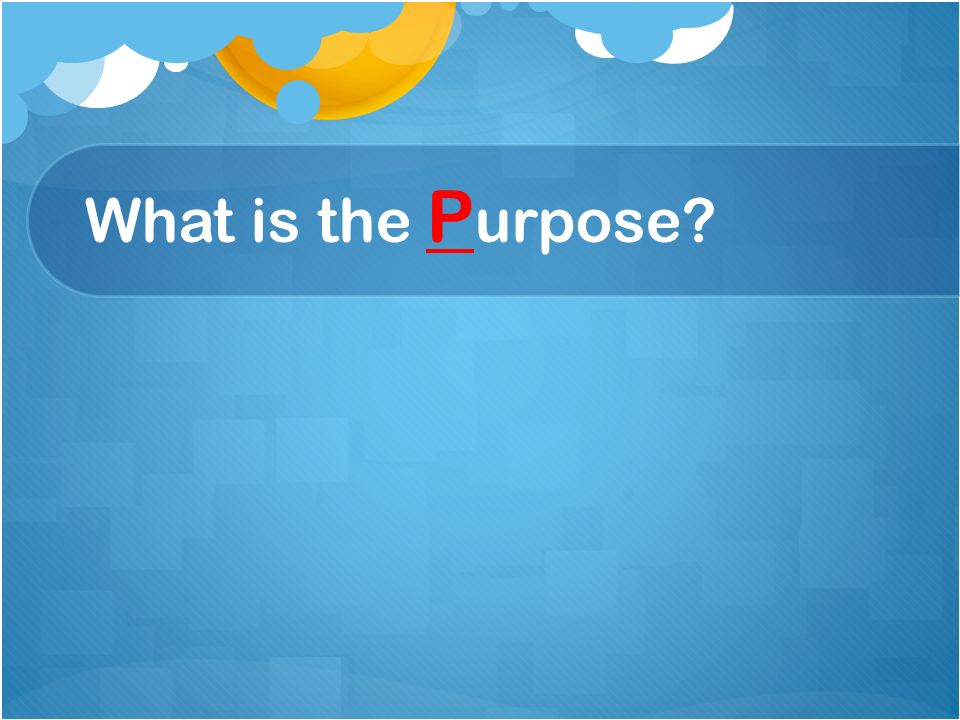 What is the Purpose?